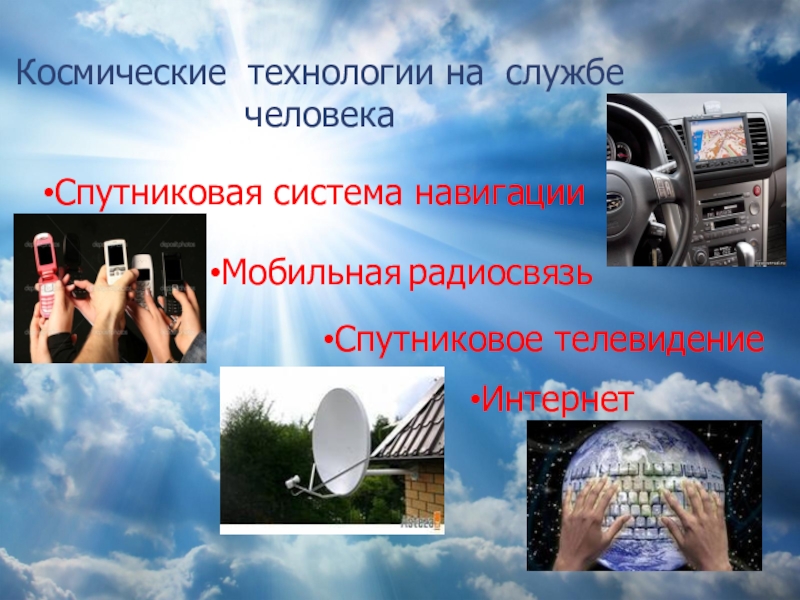 Космические технологии на службе человека

•Спутниковая система навигации

•Мобильная радиосвязь

•Спутниковое телевидение

•Интернет